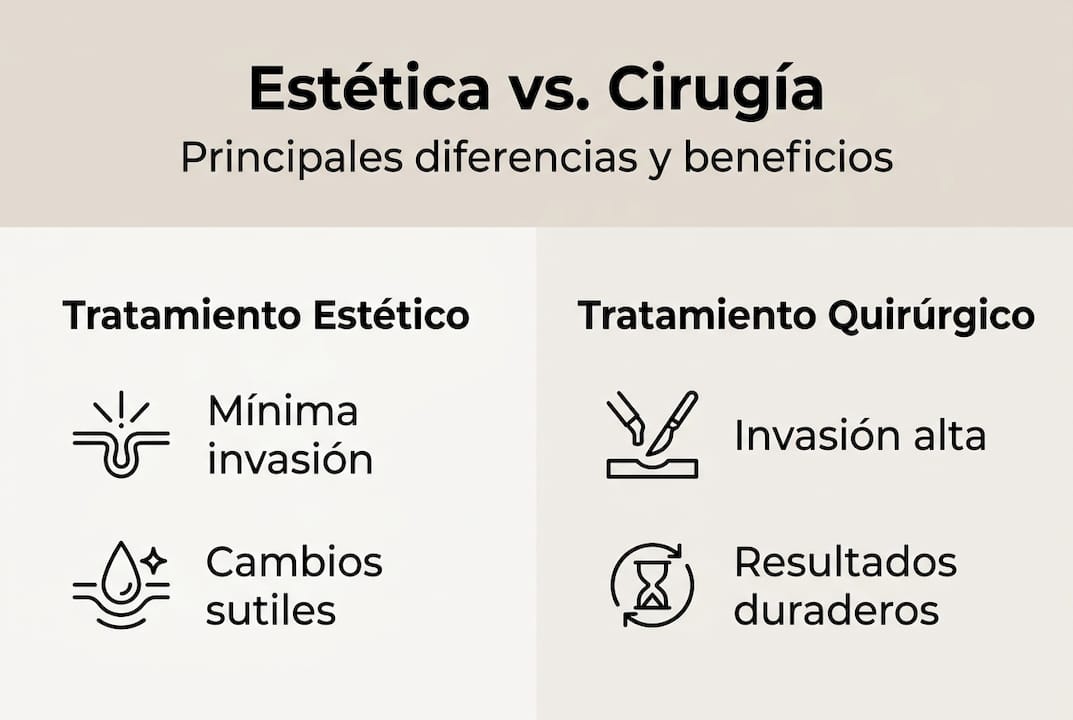 Estética vs. Cirugía
Principales diferencias y beneficios

Tratamiento Estético

Mínima invasión

Cambios sutiles

Tratamiento Quirúrgico

Invasión alta

Resultados duraderos